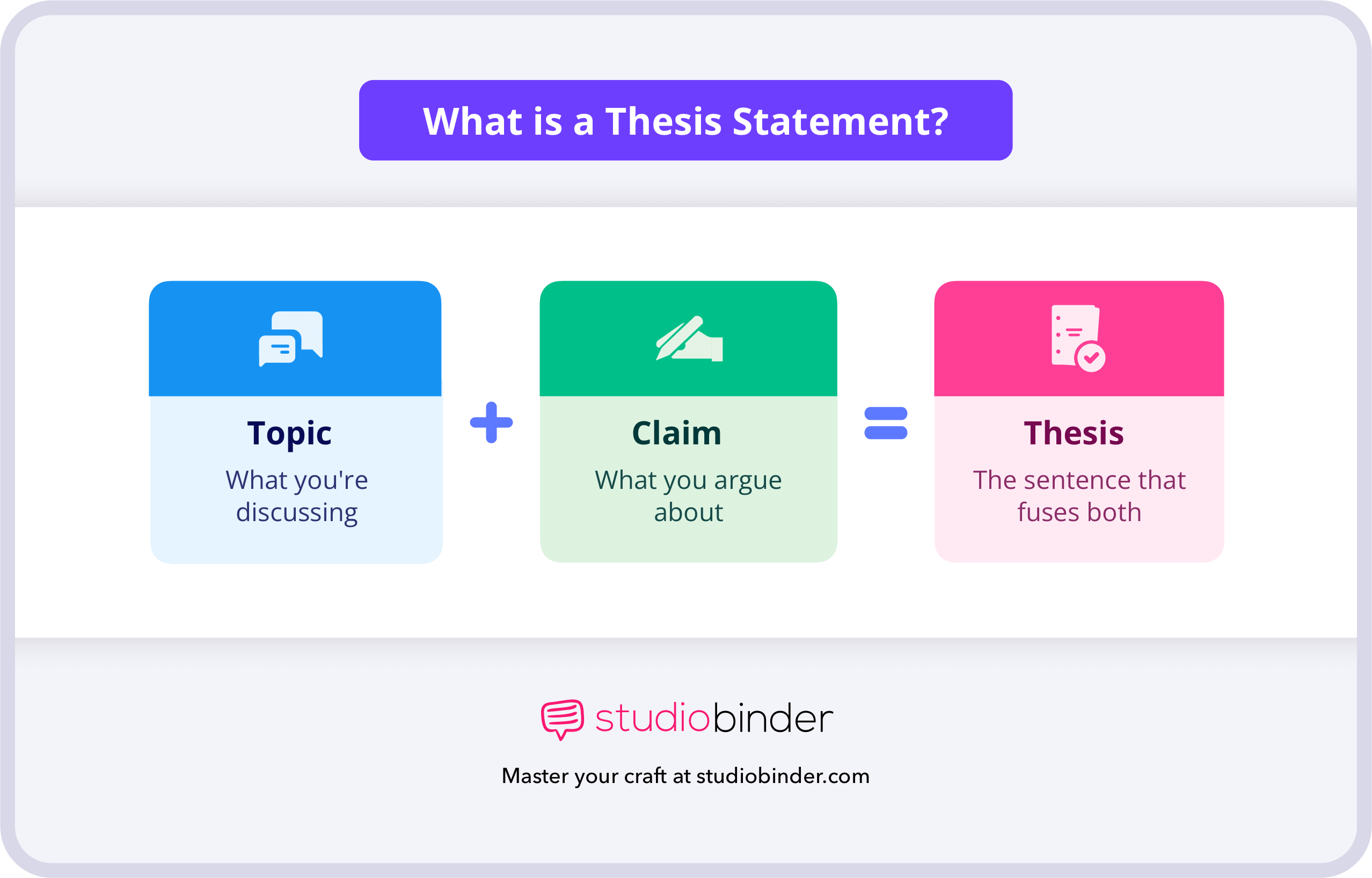 What is a Thesis Statement?

Topic
What you're discussing

+

Claim
What you argue about

=

Thesis
The sentence that fuses both

studiobinder

Master your craft at studiobinder.com